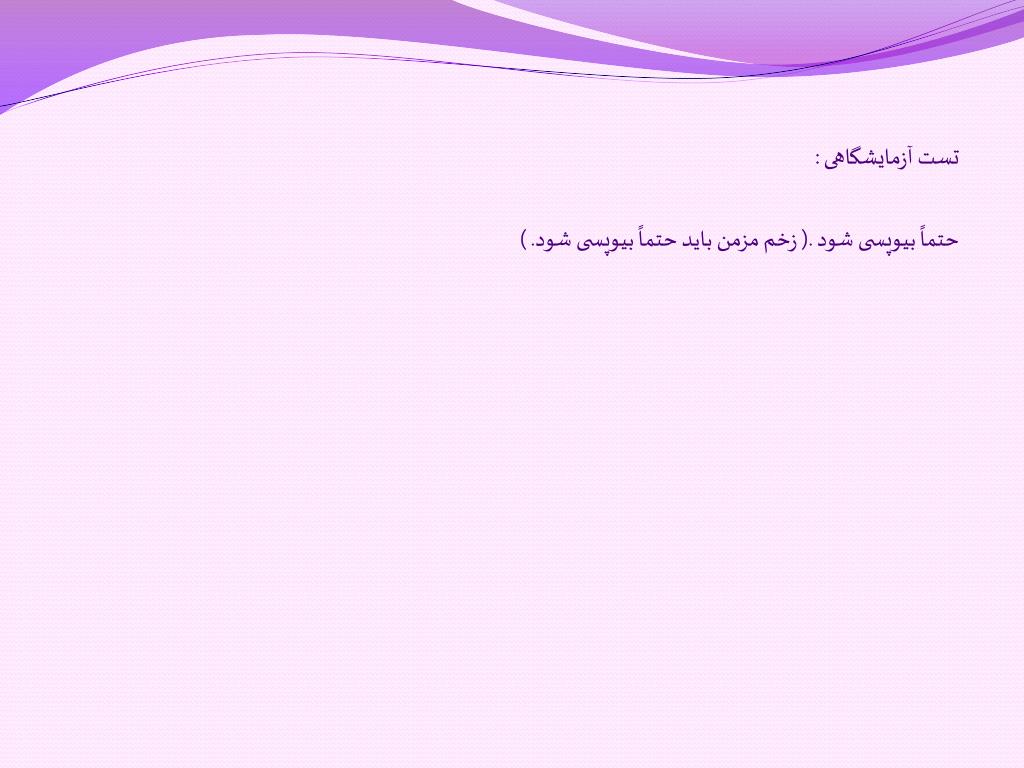 تست آزمایشگاهی :

حتماً بیوپسی شود .( زخم مزمن باید حتماً بیوپسی شود. )